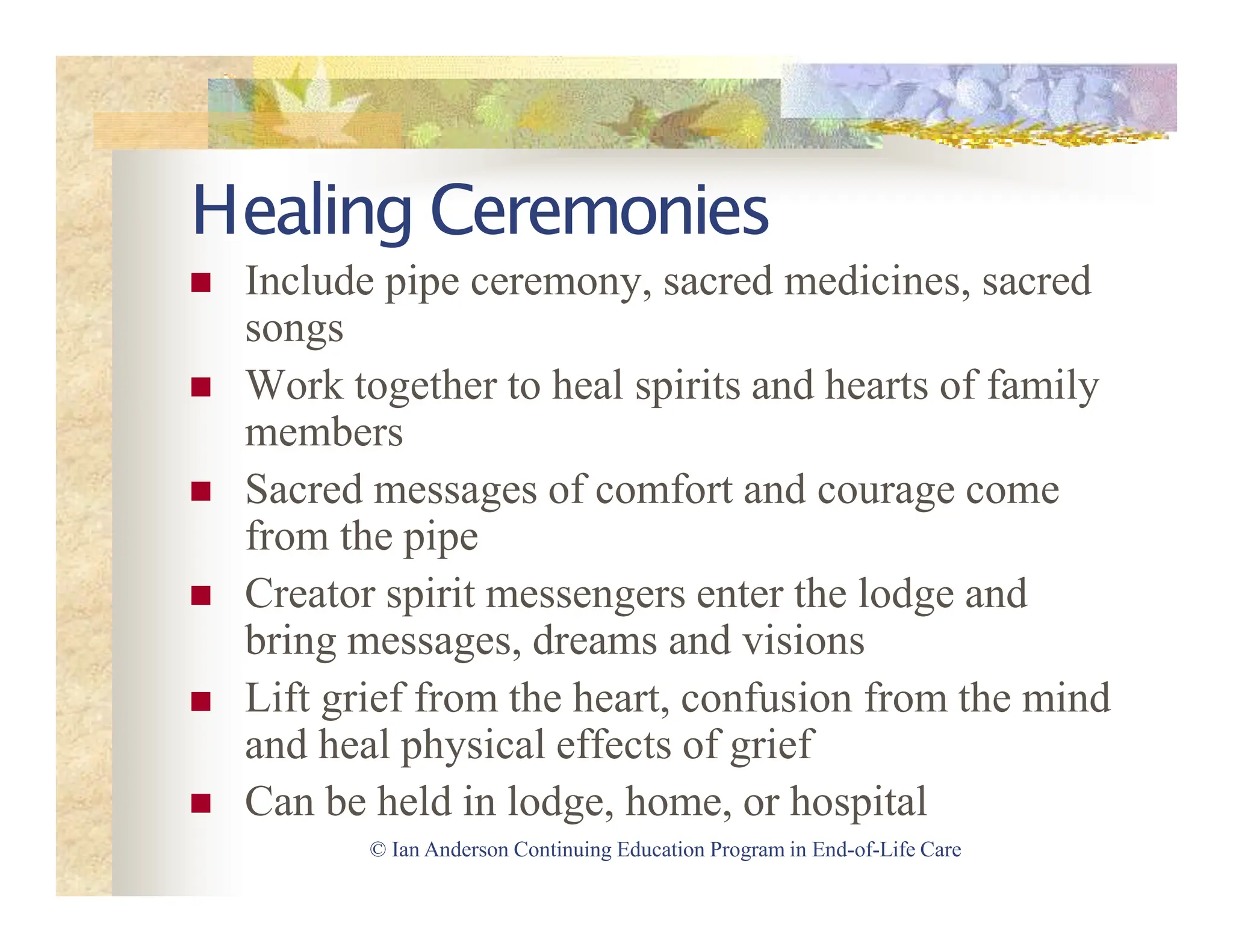 Healing Ceremonies

- Include pipe ceremony, sacred medicines, sacred songs
- Work together to heal spirits and hearts of family members
- Sacred messages of comfort and courage come from the pipe
- Creator spirit messengers enter the lodge and bring messages, dreams and visions
- Lift grief from the heart, confusion from the mind and heal physical effects of grief
- Can be held in lodge, home, or hospital

© Ian Anderson Continuing Education Program in End-of-Life Care